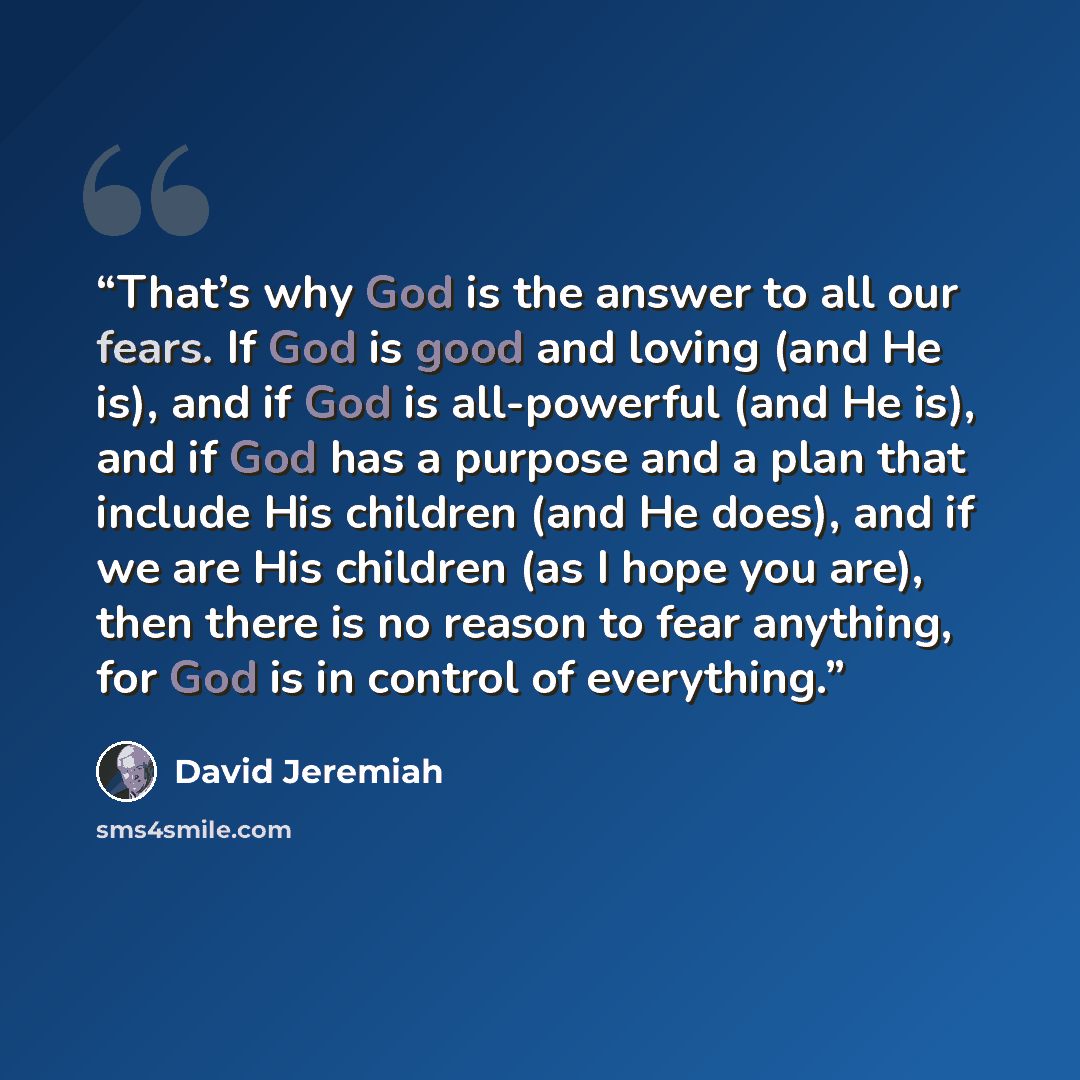 "That's why God is the answer to all our fears. If God is good and loving (and He is), and if God is all-powerful (and He is), and if God has a purpose and a plan that include His children (and He does), and if we are His children (as I hope you are), then there is no reason to fear anything, for God is in control of everything."

David Jeremiah

sms4smile.com